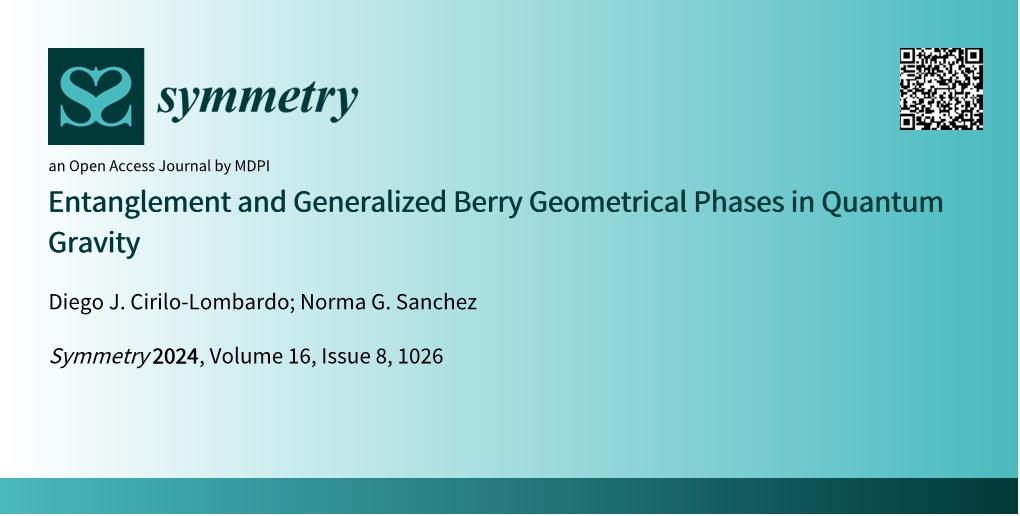 symmetry

an Open Access Journal by MDPI

Entanglement and Generalized Berry Geometrical Phases in Quantum Gravity

Diego J. Cirilo-Lombardo; Norma G. Sanchez

Symmetry 2024, Volume 16, Issue 8, 1026